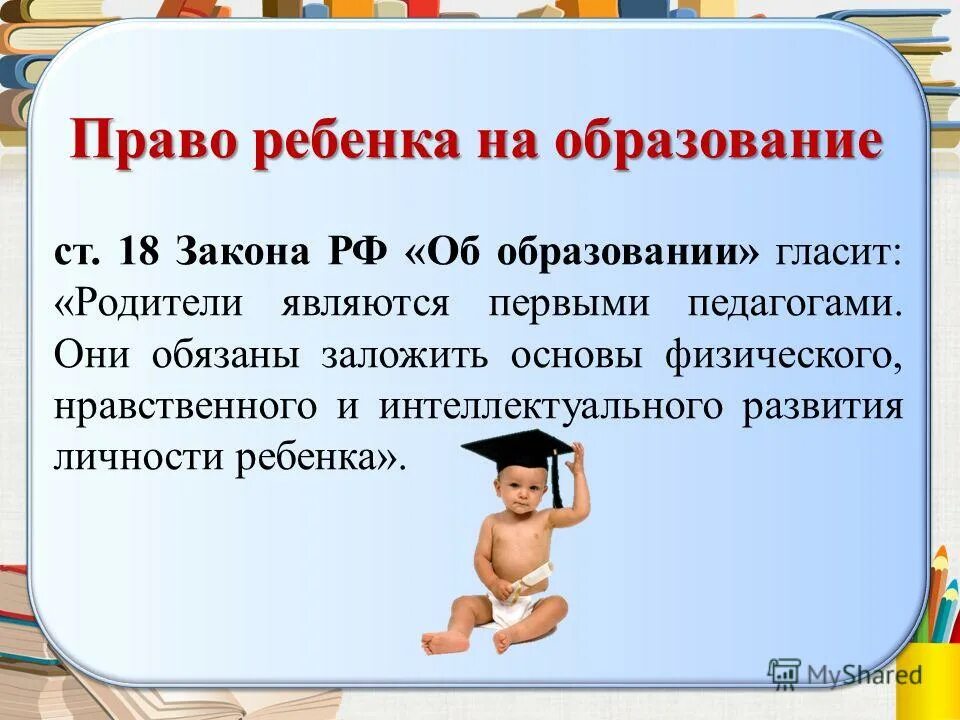 Право ребенка на образование

ст. 18 Закона РФ «Об образовании» гласит: «Родители являются первыми педагогами. Они обязаны заложить основы физического, нравственного и интеллектуального развития личности ребенка».

MyShared